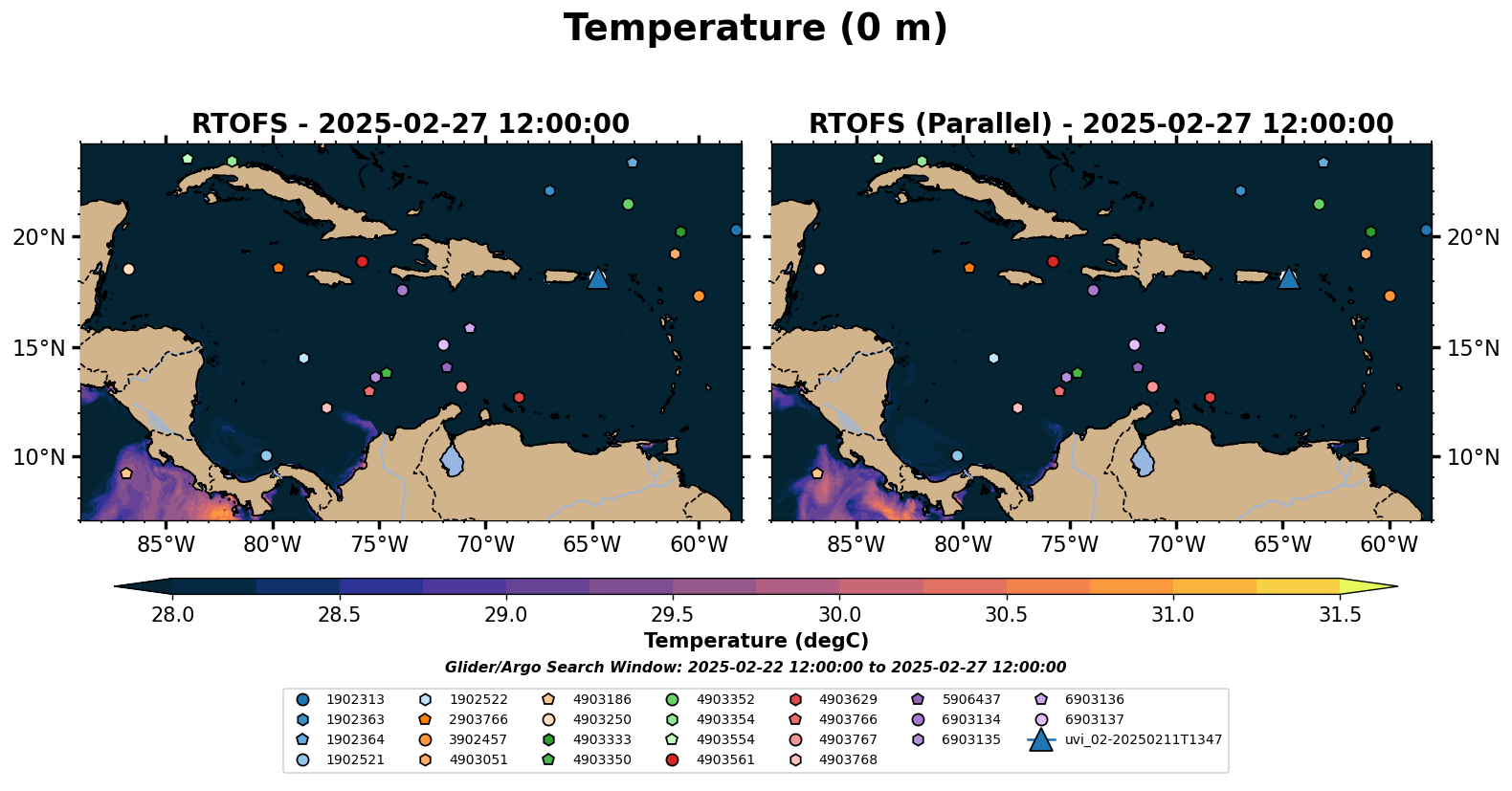 Temperature (0 m)

RTOFS - 2025-02-27 12:00:00

20°N
15°N
10°N
85°W 80°W 75°W 70°W 65°W 60°W

RTOFS (Parallel) - 2025-02-27 12:00:00

20°N
15°N
10°N
85°W 80°W 75°W 70°W 65°W 60°W

28.0 28.5 29.0 29.5 30.0 30.5 31.0 31.5
Temperature (degC)

Glider/Argo Search Window: 2025-02-22 12:00:00 to 2025-02-27 12:00:00

1902313
1902363
1902364
1902521
1902522
2903766
3902457
4903051
4903186
4903250
4903333
4903350
4903352
4903354
4903554
4903561
4903629
4903766
4903767
4903768
5906437
6903134
6903135
6903136
6903137
uvi_02-20250211T1347